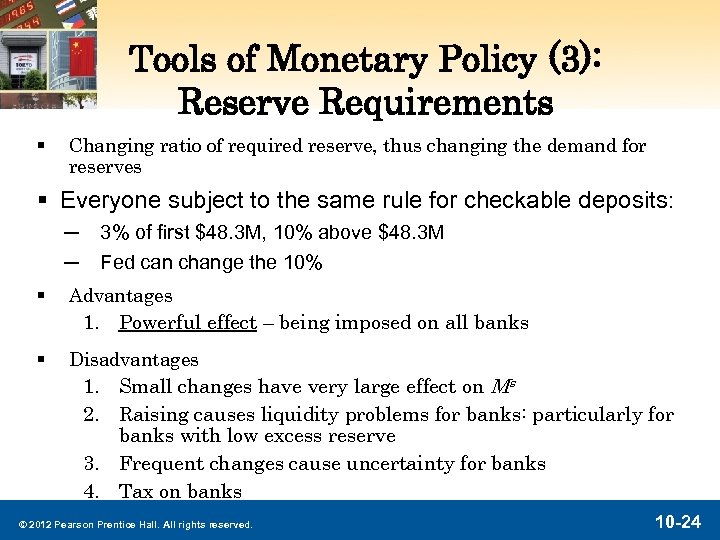 Tools of Monetary Policy (3): Reserve Requirements

▪ Changing ratio of required reserve, thus changing the demand for reserves

▪ Everyone subject to the same rule for checkable deposits:

— 3% of first \$48.3M, 10% above \$48.3M

— Fed can change the 10%

▪ Advantages

1. Powerful effect – being imposed on all banks

▪ Disadvantages

1. Small changes have very large effect on $M^s$

2. Raising causes liquidity problems for banks: particularly for banks with low excess reserve

3. Frequent changes cause uncertainty for banks

4. Tax on banks

© 2012 Pearson Prentice Hall. All rights reserved.

10-24